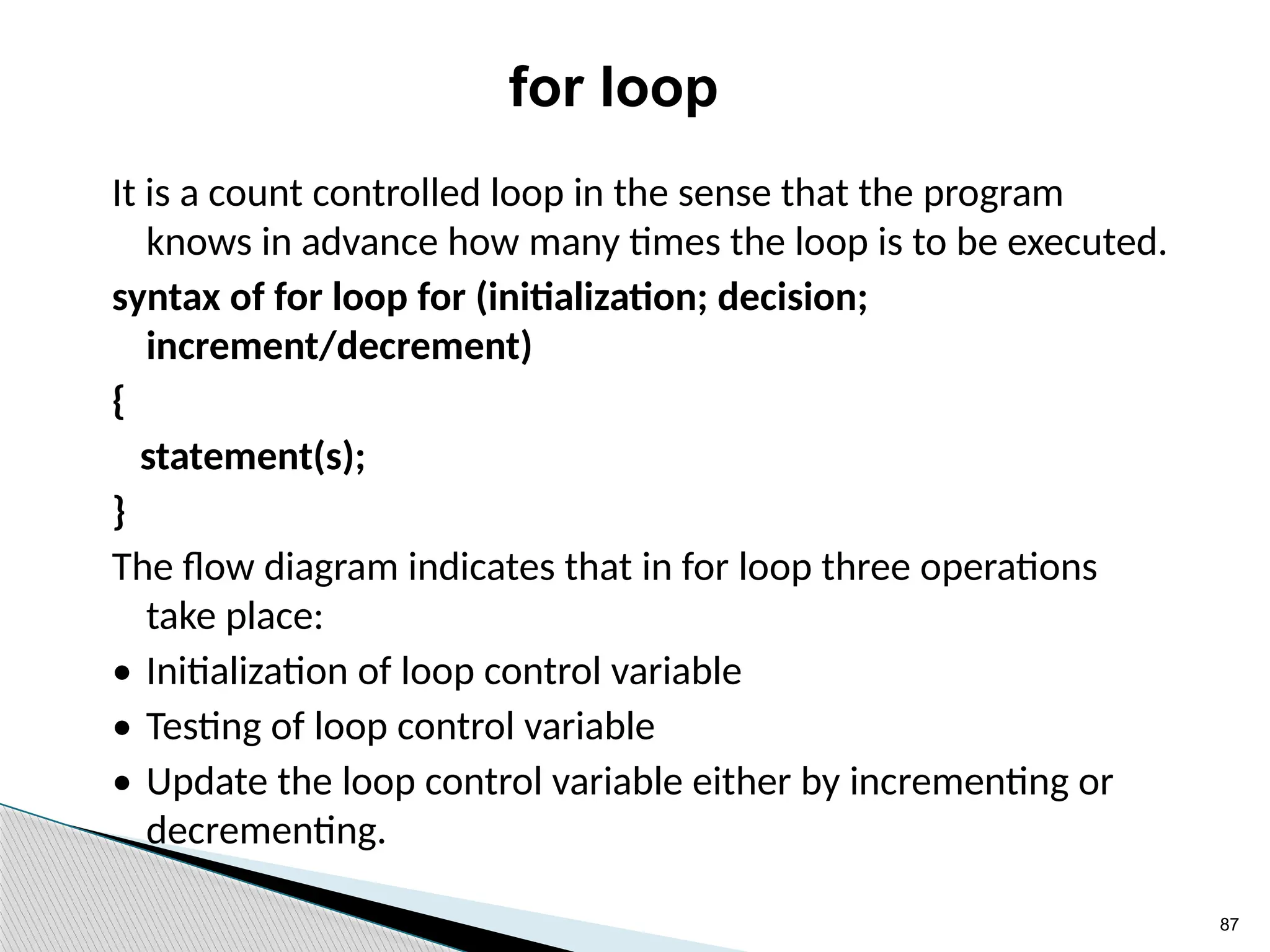 for loop

It is a count controlled loop in the sense that the program knows in advance how many times the loop is to be executed.

syntax of for loop for (initialization; decision; increment/decrement)

{

statement(s);

}

The flow diagram indicates that in for loop three operations take place:

• Initialization of loop control variable
• Testing of loop control variable
• Update the loop control variable either by incrementing or decrementing.

87